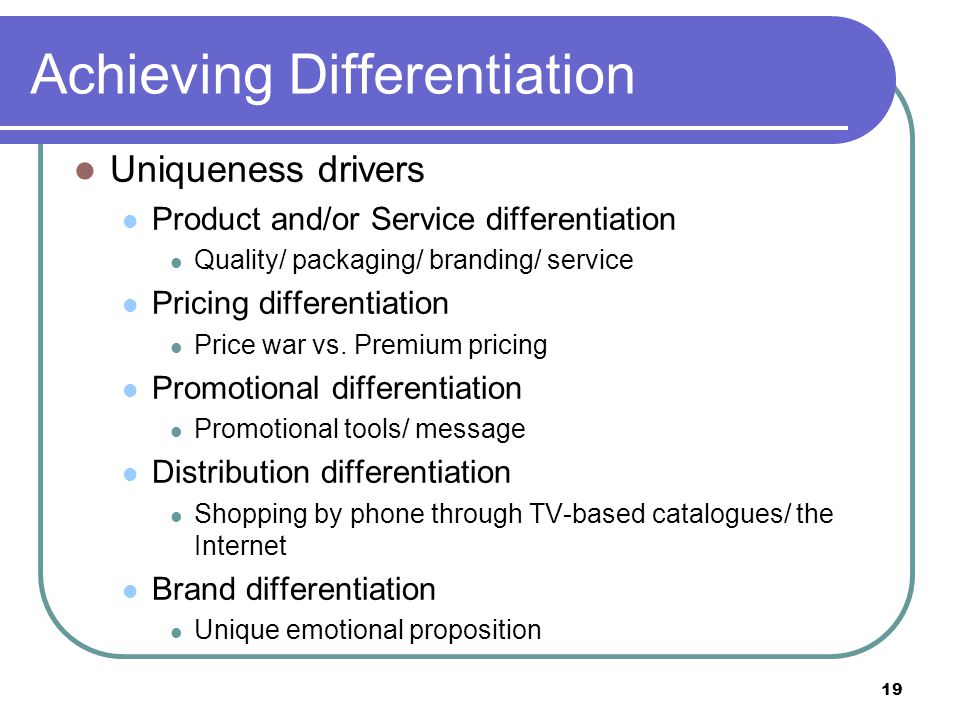 Achieving Differentiation

- Uniqueness drivers
  - Product and/or Service differentiation
    - Quality/ packaging/ branding/ service
  - Pricing differentiation
    - Price war vs. Premium pricing
  - Promotional differentiation
    - Promotional tools/ message
  - Distribution differentiation
    - Shopping by phone through TV-based catalogues/ the Internet
  - Brand differentiation
    - Unique emotional proposition

19